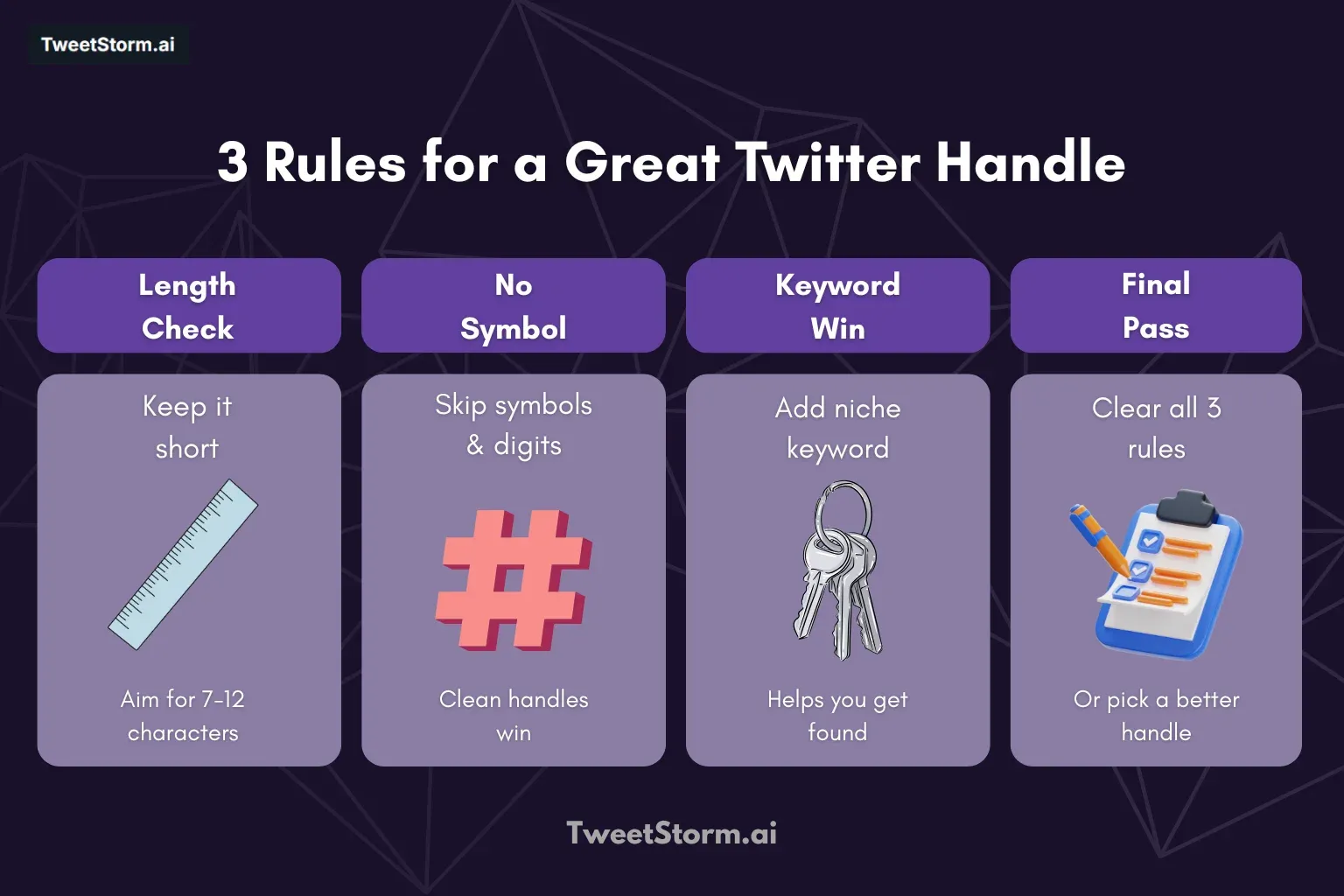 TweetStorm.ai

3 Rules for a Great Twitter Handle

Length Check

Keep it short

Aim for 7-12 characters

No Symbol

Skip symbols & digits

Clean handles win

Keyword Win

Add niche keyword

Helps you get found

Final Pass

Clear all 3 rules

Or pick a better handle

TweetStorm.ai